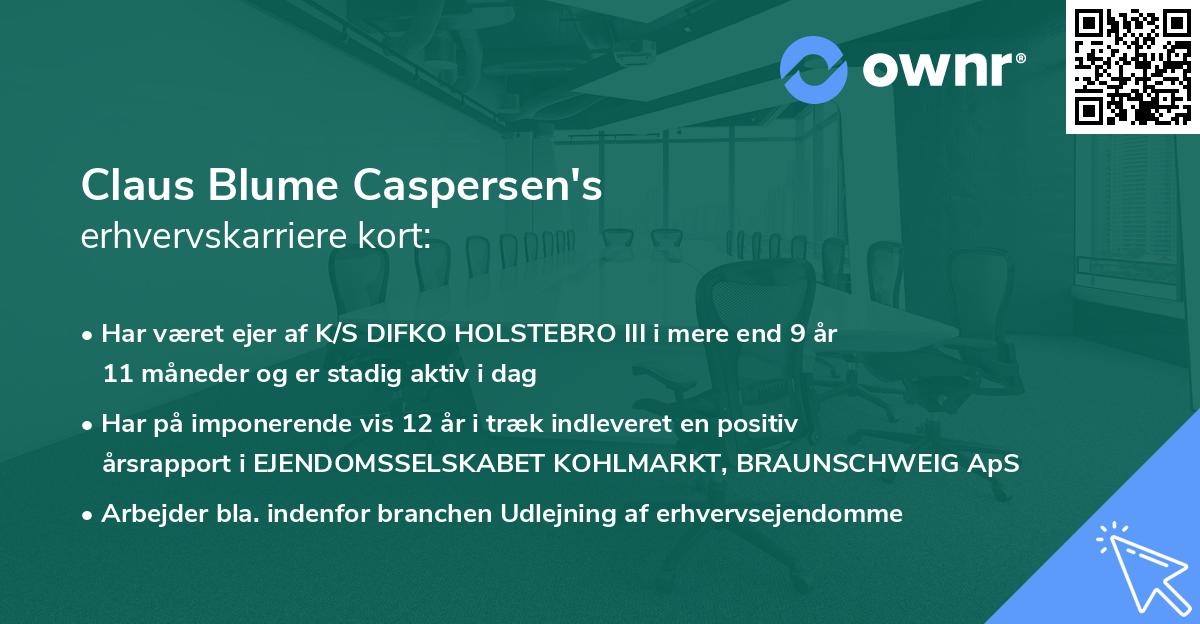 ownr®

Claus Blume Caspersen's
erhvervskarriere kort:

• Har været ejer af K/S DIFKO HOLSTEBRO III i mere end 9 år 11 måneder og er stadig aktiv i dag

• Har på imponerende vis 12 år i træk indleveret en positiv årsrapport i EJENDOMSSELSKABET KOHLMARKT, BRAUNSCHWEIG ApS

• Arbejder bla. indenfor branchen Udlejning af erhvervsejendomme